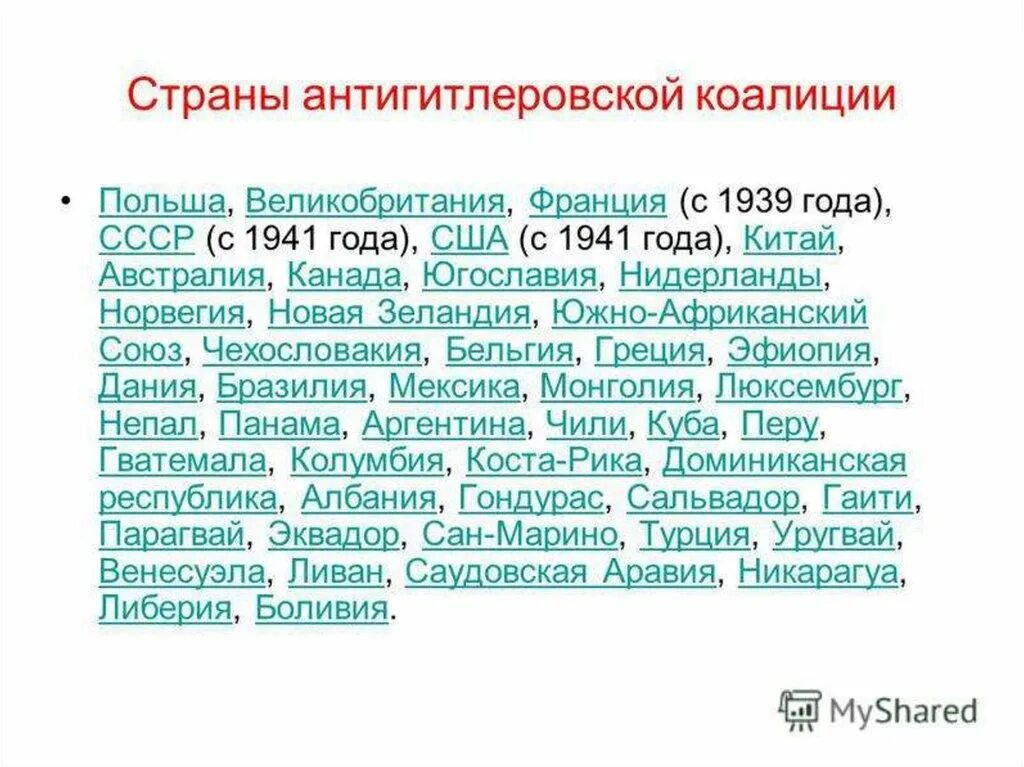 Страны антигитлеровской коалиции

• Польша, Великобритания, Франция (с 1939 года), СССР (с 1941 года), США (с 1941 года), Китай, Австралия, Канада, Югославия, Нидерланды, Норвегия, Новая Зеландия, Южно-Африканский Союз, Чехословакия, Бельгия, Греция, Эфиопия, Дания, Бразилия, Мексика, Монголия, Люксембург, Непал, Панама, Аргентина, Чили, Куба, Перу, Гватемала, Колумбия, Коста-Рика, Доминиканская республика, Албания, Гондурас, Сальвадор, Гаити, Парагвай, Эквадор, Сан-Марино, Турция, Уругвай, Венесуэла, Ливан, Саудовская Аравия, Никарагуа, Либерия, Боливия.

MyShared